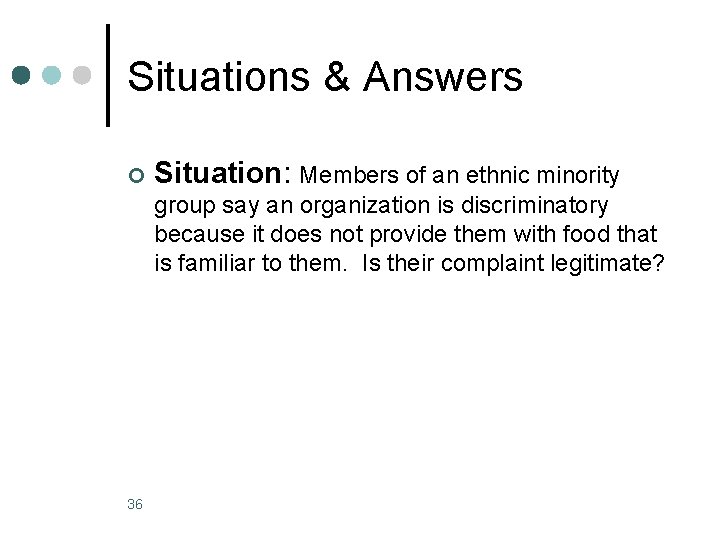 Situations & Answers

Situation: Members of an ethnic minority group say an organization is discriminatory because it does not provide them with food that is familiar to them. Is their complaint legitimate?

36